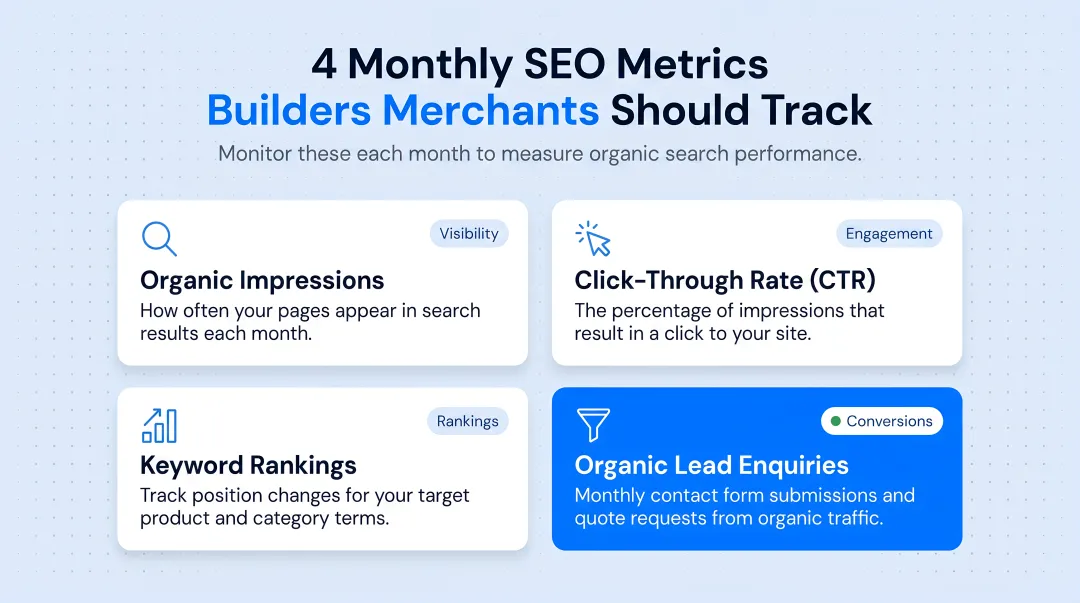 4 Monthly SEO Metrics
Builders Merchants Should Track

Monitor these each month to measure organic search performance.

Visibility

Organic Impressions

How often your pages appear in search results each month.

Engagement

Click-Through Rate (CTR)

The percentage of impressions that result in a click to your site.

Rankings

Keyword Rankings

Track position changes for your target product and category terms.

Conversions

Organic Lead Enquiries

Monthly contact form submissions and quote requests from organic traffic.